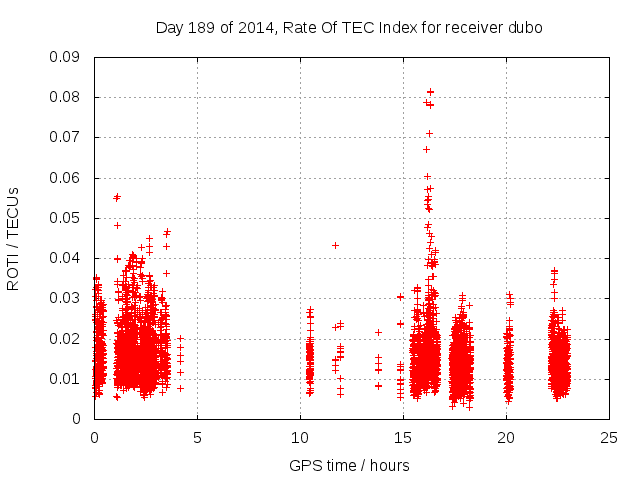 Day 189 of 2014, Rate Of TEC Index for receiver dubo

ROTI / TECUs

0.09
0.08
0.07
0.06
0.05
0.04
0.03
0.02
0.01
0

0
5
10
15
20
25

GPS time / hours